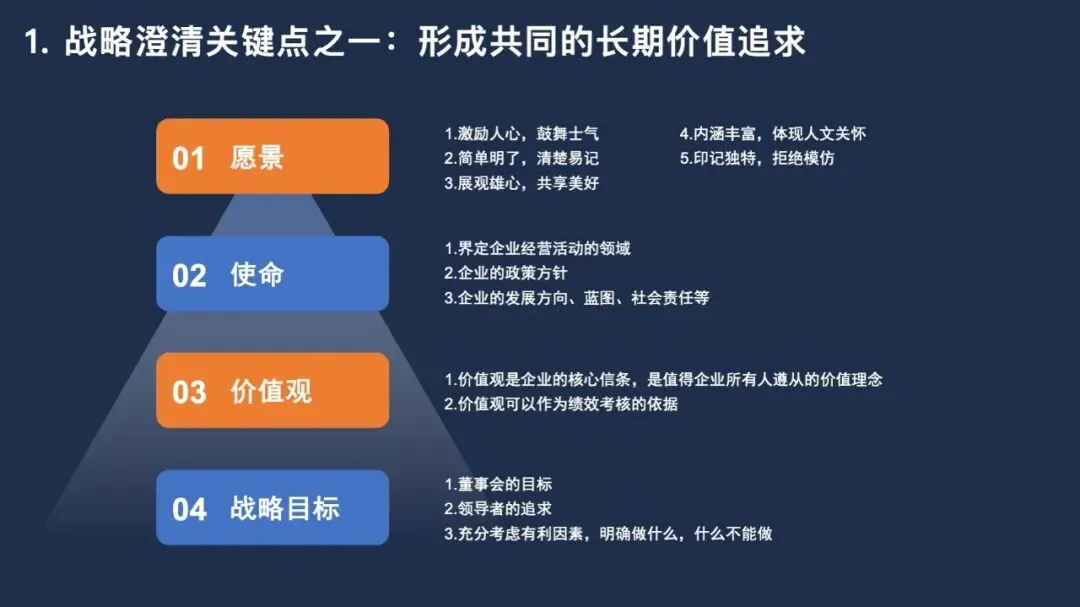 1. 战略澄清关键点之一：形成共同的长期价值追求

01 愿景

1.激励人心，鼓舞士气
2.简单明了，清楚易记
3.展现雄心，共享美好

4.内涵丰富，体现人文关怀
5.印记独特，拒绝模仿

02 使命

1.界定企业经营活动的领域
2.企业的政策方针
3.企业的发展方向、蓝图、社会责任等

03 价值观

1.价值观是企业的核心信条，是值得企业所有人遵从的价值理念
2.价值观可以作为绩效考核的依据

04 战略目标

1.董事会的目标
2.领导者的追求
3.充分考虑有利因素，明确做什么，什么不能做